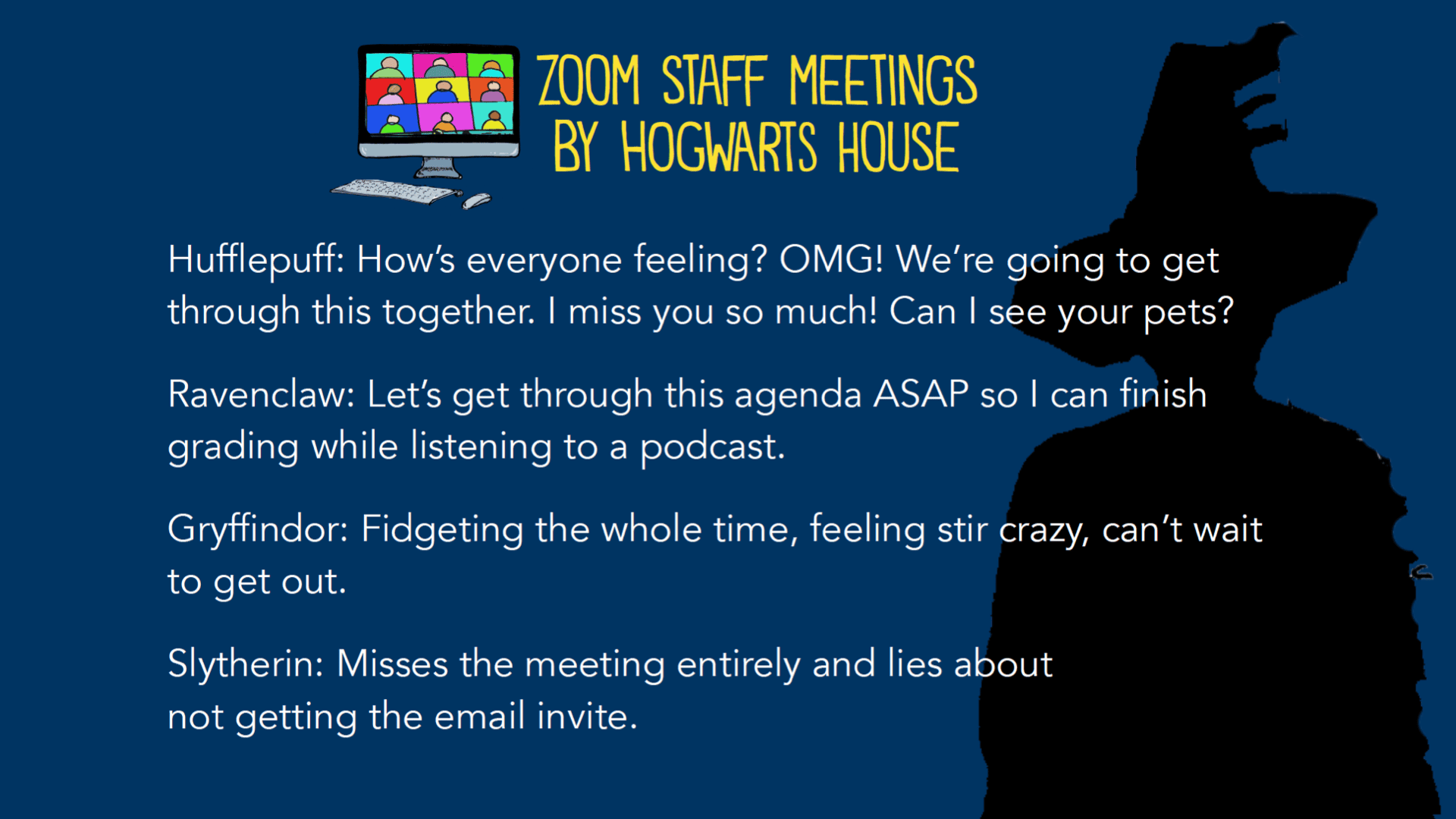 ZOOM STAFF MEETINGS BY HOGWARTS HOUSE

Hufflepuff: How's everyone feeling? OMG! We're going to get through this together. I miss you so much! Can I see your pets?

Ravenclaw: Let's get through this agenda ASAP so I can finish grading while listening to a podcast.

Gryffindor: Fidgeting the whole time, feeling stir crazy, can't wait to get out.

Slytherin: Misses the meeting entirely and lies about not getting the email invite.